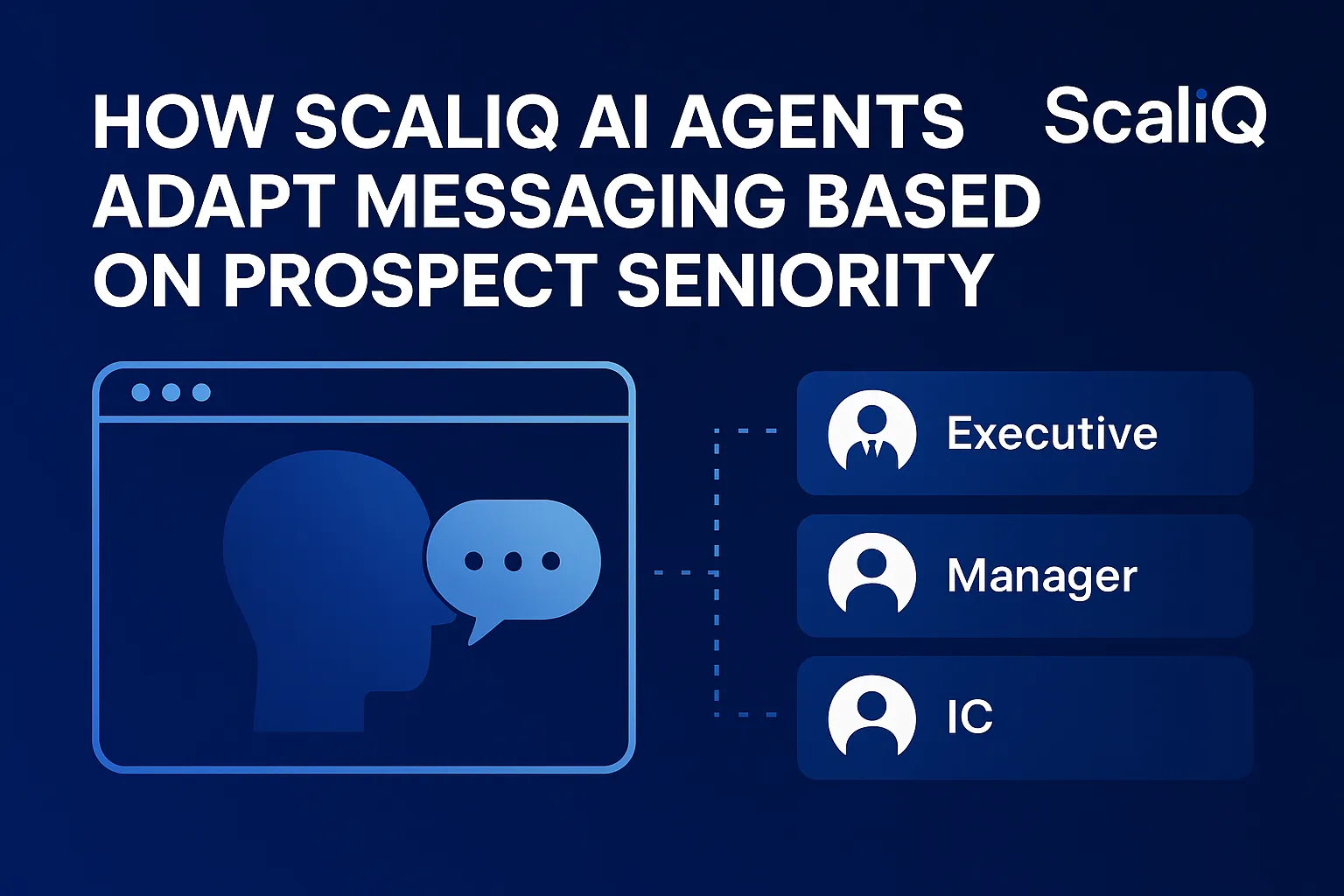 HOW SCALIQ AI AGENTS ADAPT MESSAGING BASED ON PROSPECT SENIORITY

ScaliQ

Executive

Manager

IC